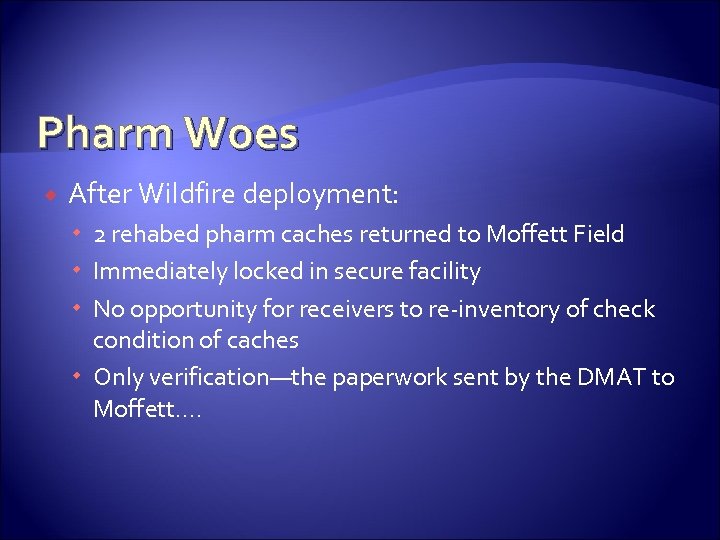 Pharm Woes

After Wildfire deployment:

2 rehabed pharm caches returned to Moffett Field

Immediately locked in secure facility

No opportunity for receivers to re-inventory of check condition of caches

Only verification—the paperwork sent by the DMAT to Moffett….